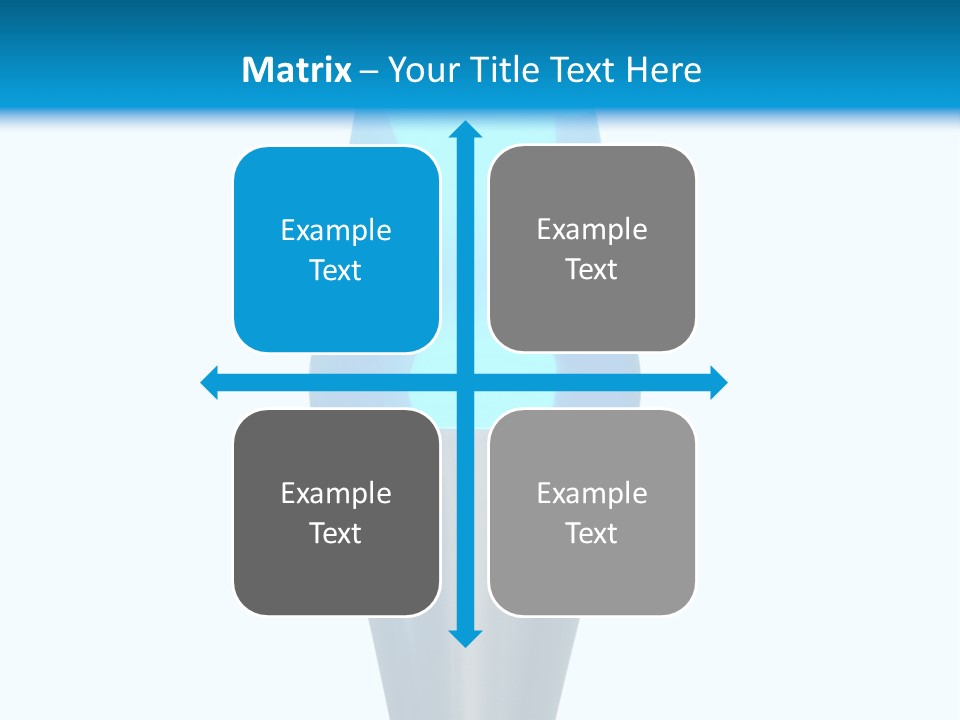 Matrix – Your Title Text Here

Example Text

Example Text

Example Text

Example Text